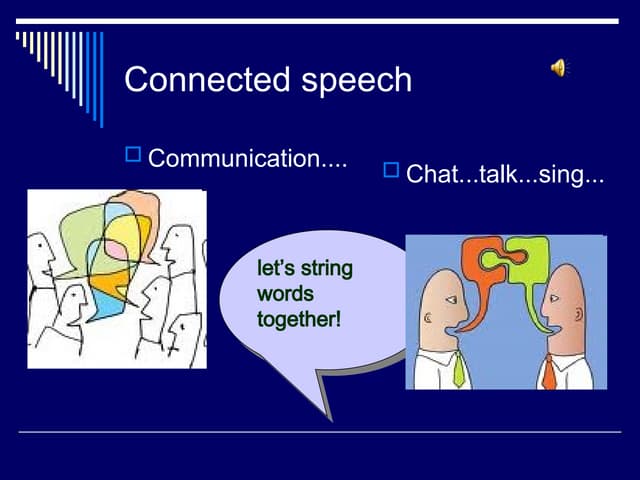 Connected speech

Communication....

Chat...talk...sing...

let's string words together!